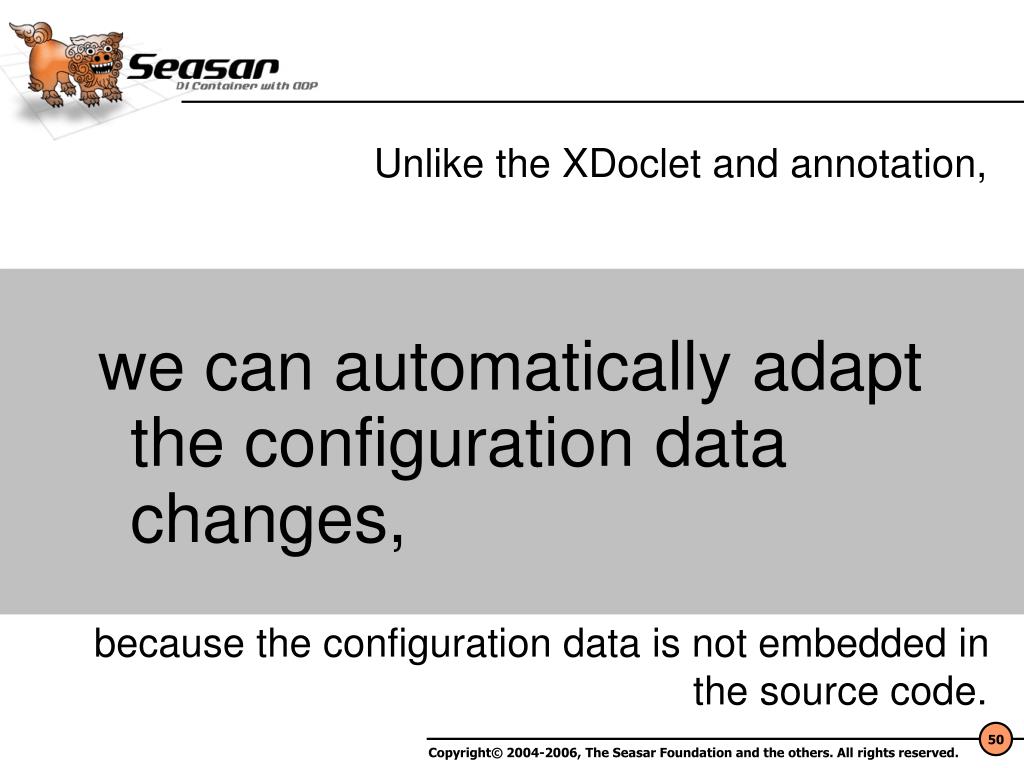 Seasar
DI Container with AOP

Unlike the XDoclet and annotation,

we can automatically adapt the configuration data changes,

because the configuration data is not embedded in the source code.

Copyright© 2004-2006, The Seasar Foundation and the others. All rights reserved.

50